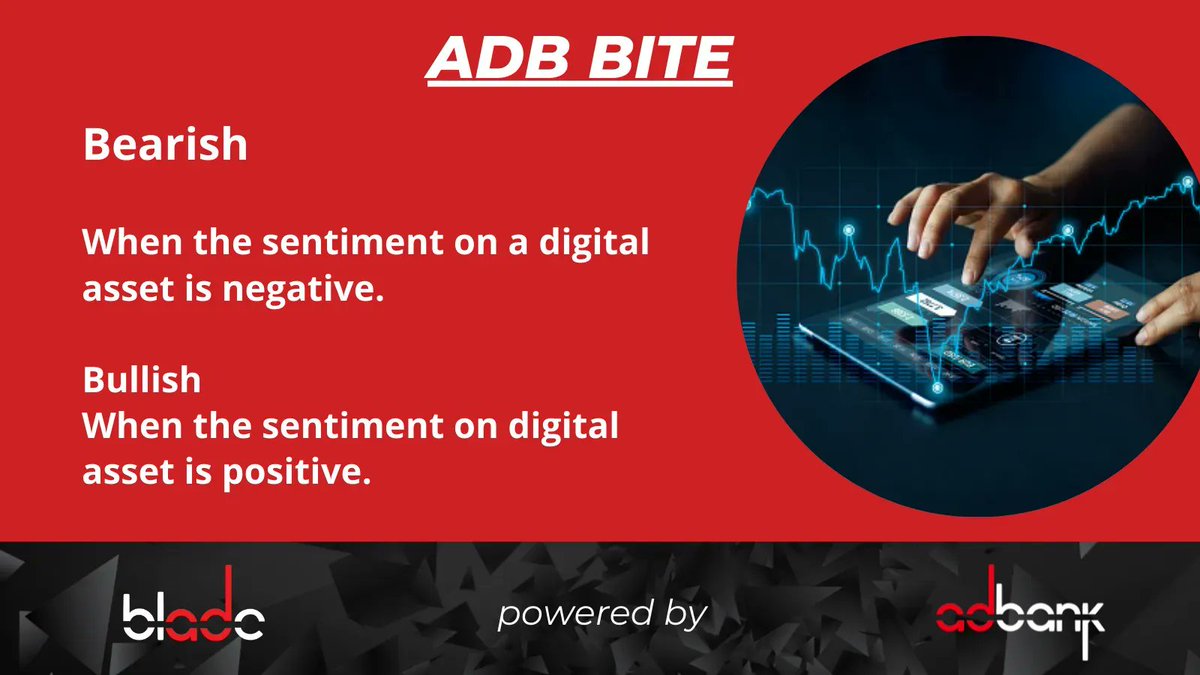 ADB BITE

Bearish

When the sentiment on a digital asset is negative.

Bullish
When the sentiment on digital asset is positive.

blade

powered by

adbank